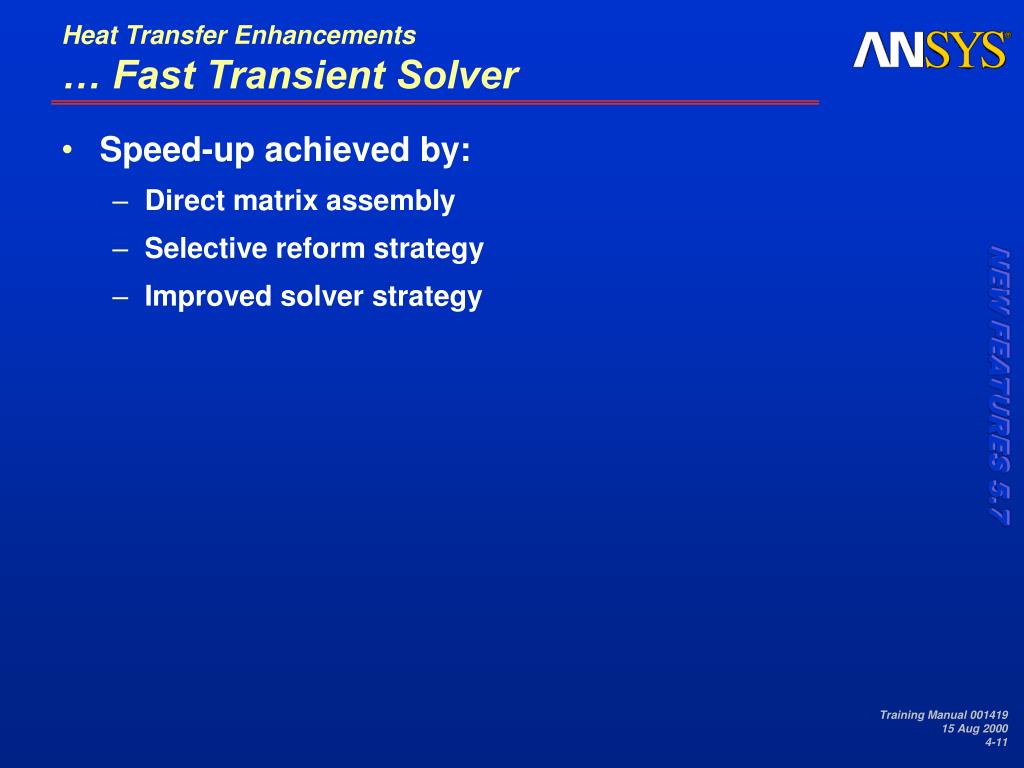 Heat Transfer Enhancements
… Fast Transient Solver

ANSYS®

• Speed-up achieved by:
– Direct matrix assembly
– Selective reform strategy
– Improved solver strategy

NEW FEATURES 5.7

Training Manual 001419
15 Aug 2000
4-11